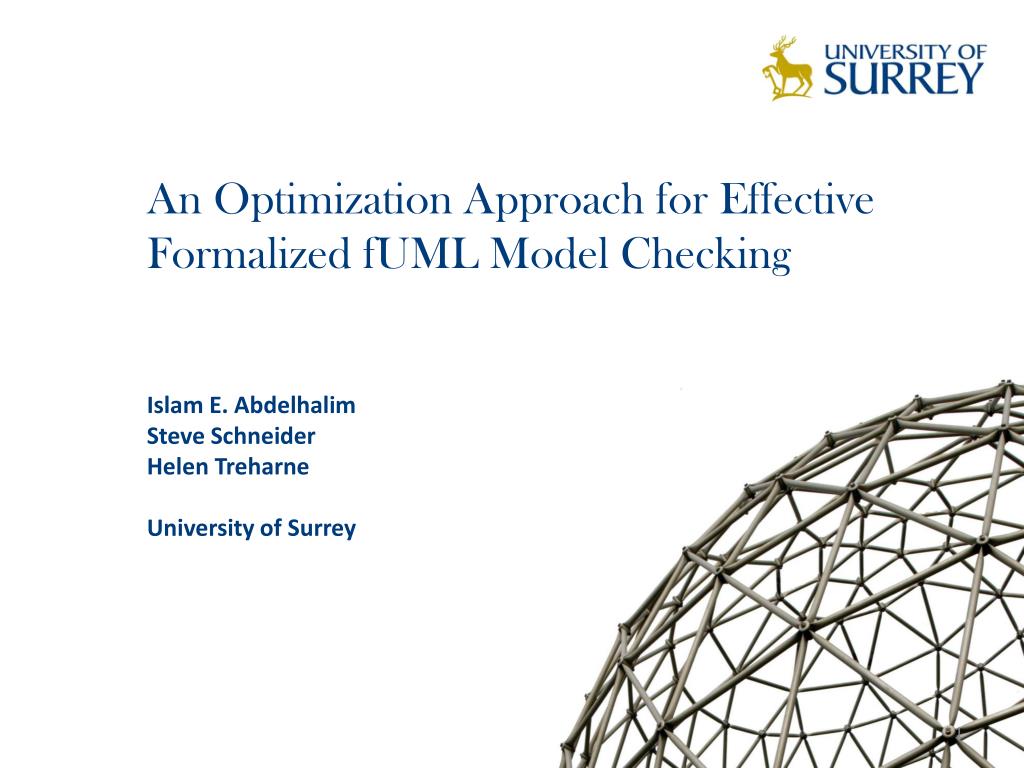 UNIVERSITY OF
SURREY

An Optimization Approach for Effective Formalized fUML Model Checking

Islam E. Abdelhalim
Steve Schneider
Helen Treharne

University of Surrey